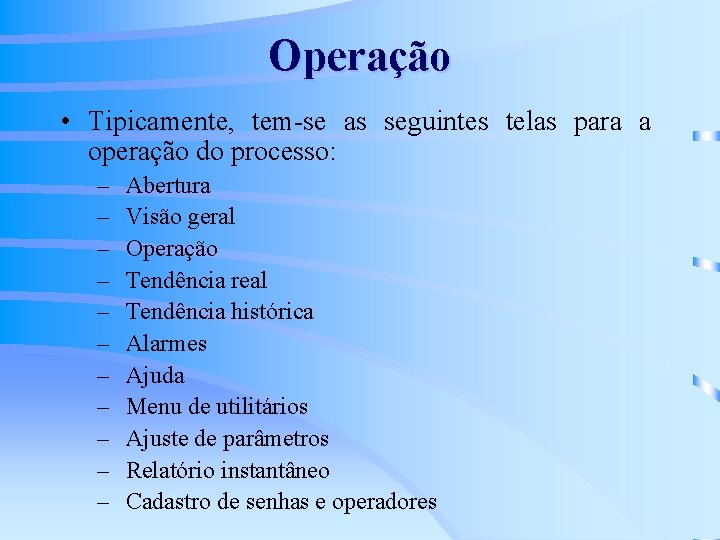 Operação

• Tipicamente, tem-se as seguintes telas para a operação do processo:
– Abertura
– Visão geral
– Operação
– Tendência real
– Tendência histórica
– Alarmes
– Ajuda
– Menu de utilitários
– Ajuste de parâmetros
– Relatório instantâneo
– Cadastro de senhas e operadores